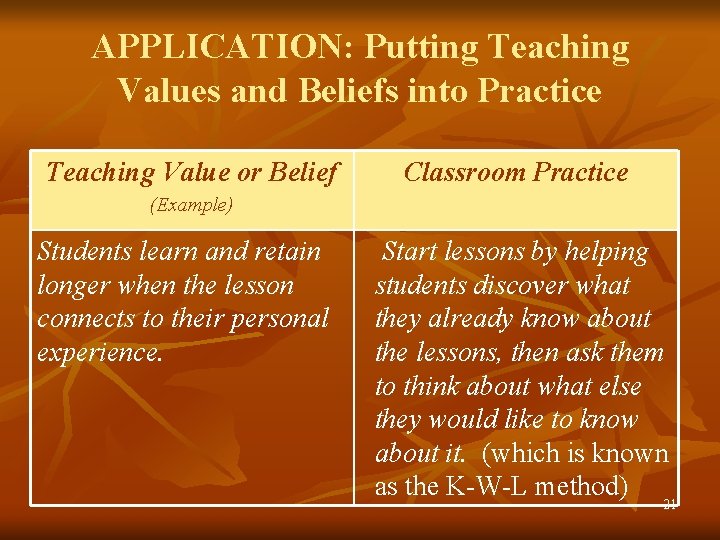 APPLICATION: Putting Teaching Values and Beliefs into Practice

| Teaching Value or Belief (Example) | Classroom Practice |
|---|---|
| Students learn and retain longer when the lesson connects to their personal experience. | Start lessons by helping students discover what they already know about the lessons, then ask them to think about what else they would like to know about it. (which is known as the K-W-L method) |

21